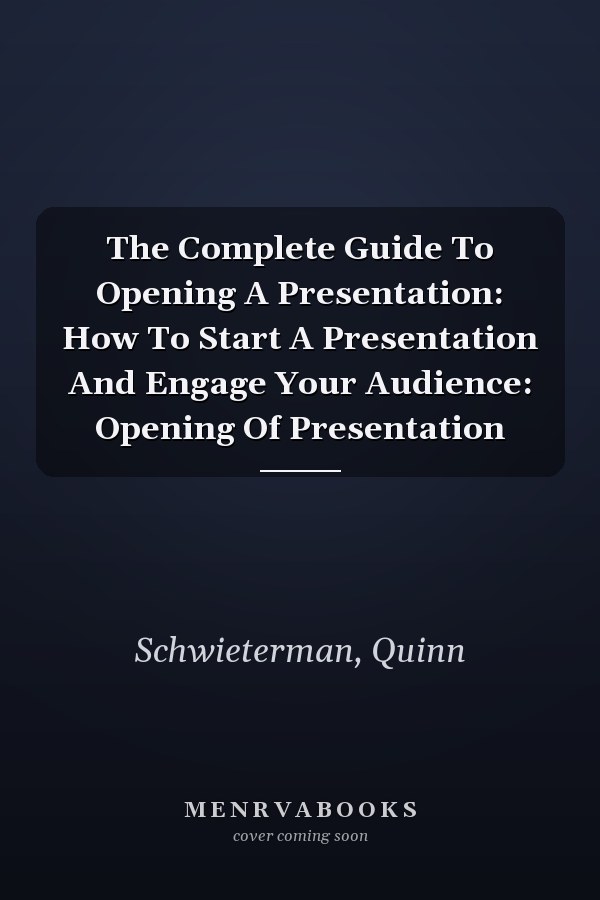 The Complete Guide To Opening A Presentation: How To Start A Presentation And Engage Your Audience: Opening Of Presentation

Schwieterman, Quinn

MENRVABOOKS
cover coming soon